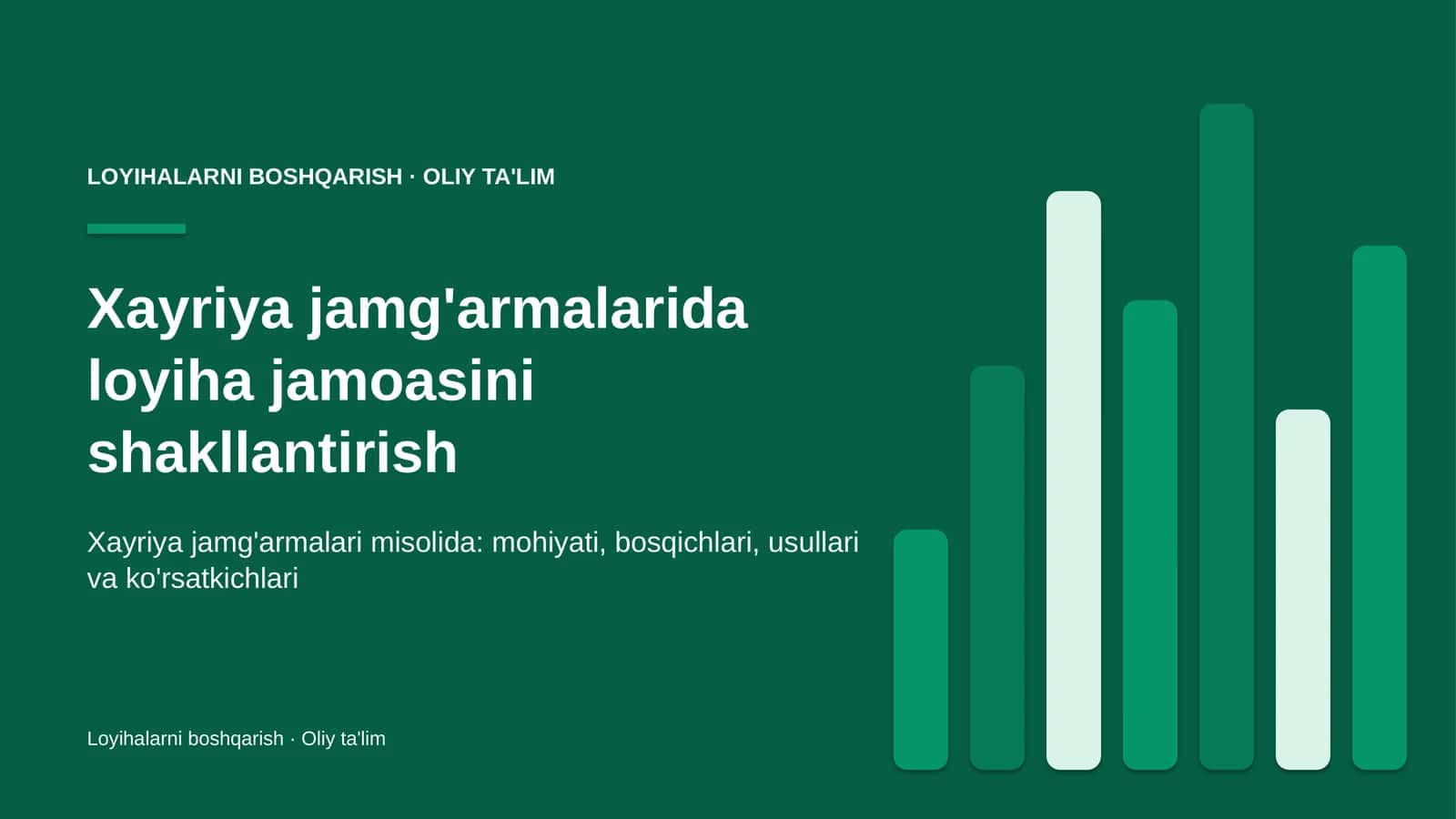 LOYIHALARNI BOSHQARISH · OLIY TA'LIM

Xayriya jamg'armalarida loyiha jamoasini shakllantirish

Xayriya jamg'armalari misolida: mohiyati, bosqichlari, usullari va ko'rsatkichlari

Loyihalarni boshqarish · Oliy ta'lim